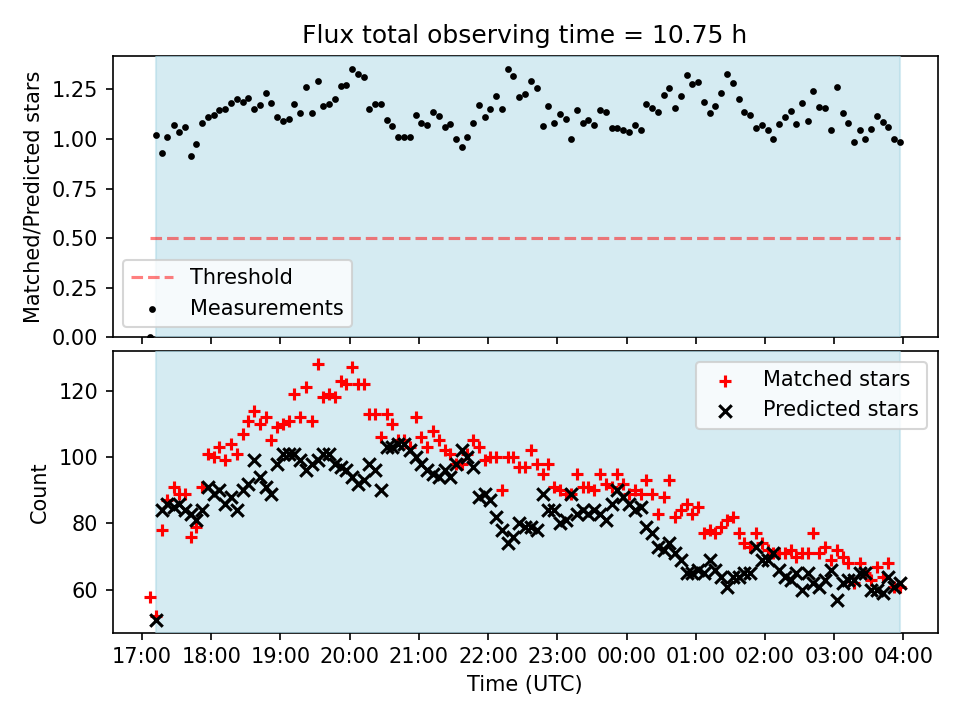 Flux total observing time = 10.75 h

Matched/Predicted stars

1.25
1.00
0.75
0.50
0.25
0.00

Threshold
Measurements

Count

120
100
80
60

Matched stars
Predicted stars

17:00 18:00 19:00 20:00 21:00 22:00 23:00 00:00 01:00 02:00 03:00 04:00

Time (UTC)